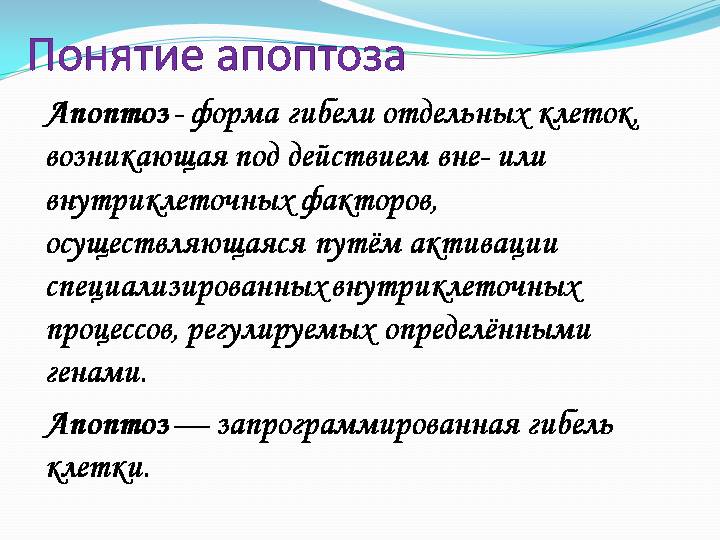 Понятие апоптоза

Апоптоз - форма гибели отдельных клеток, возникающая под действием вне- или внутриклеточных факторов, осуществляющаяся путём активации специализированных внутриклеточных процессов, регулируемых определёнными генами.

Апоптоз — запрограммированная гибель клетки.